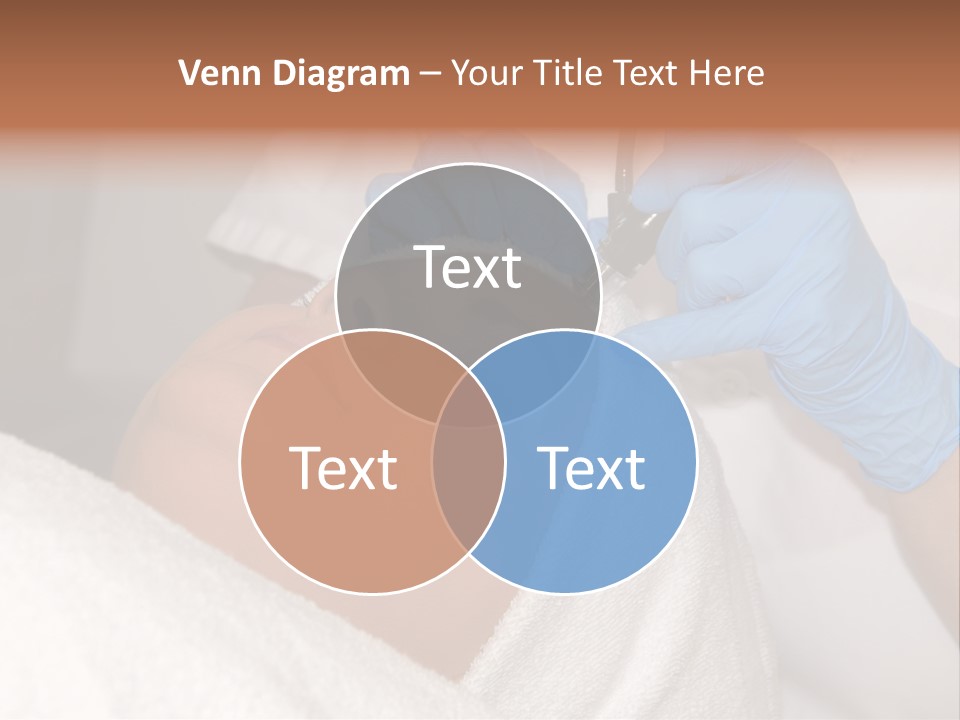 Venn Diagram – Your Title Text Here

Text

Text

Text